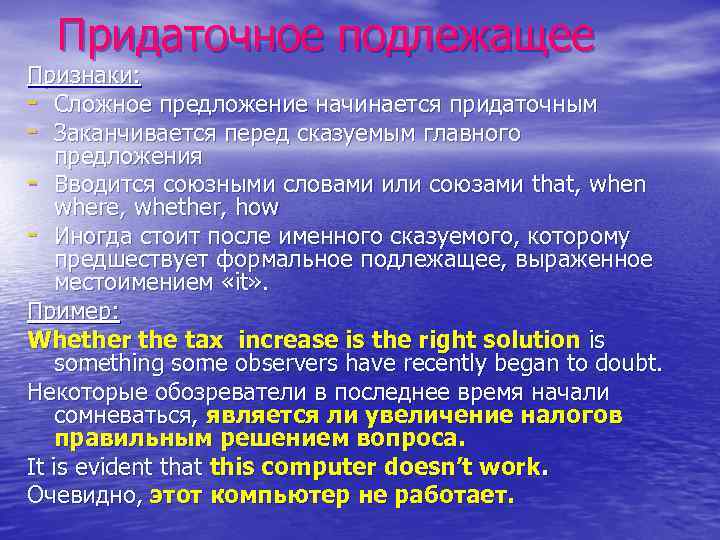 Придаточное подлежащее

Признаки:

- Сложное предложение начинается придаточным
- Заканчивается перед сказуемым главного предложения
- Вводится союзными словами или союзами that, when where, whether, how
- Иногда стоит после именного сказуемого, которому предшествует формальное подлежащее, выраженное местоимением «it».

Пример:

Whether the tax increase is the right solution is something some observers have recently began to doubt.

Некоторые обозреватели в последнее время начали сомневаться, является ли увеличение налогов правильным решением вопроса.

It is evident that this computer doesn't work.

Очевидно, этот компьютер не работает.